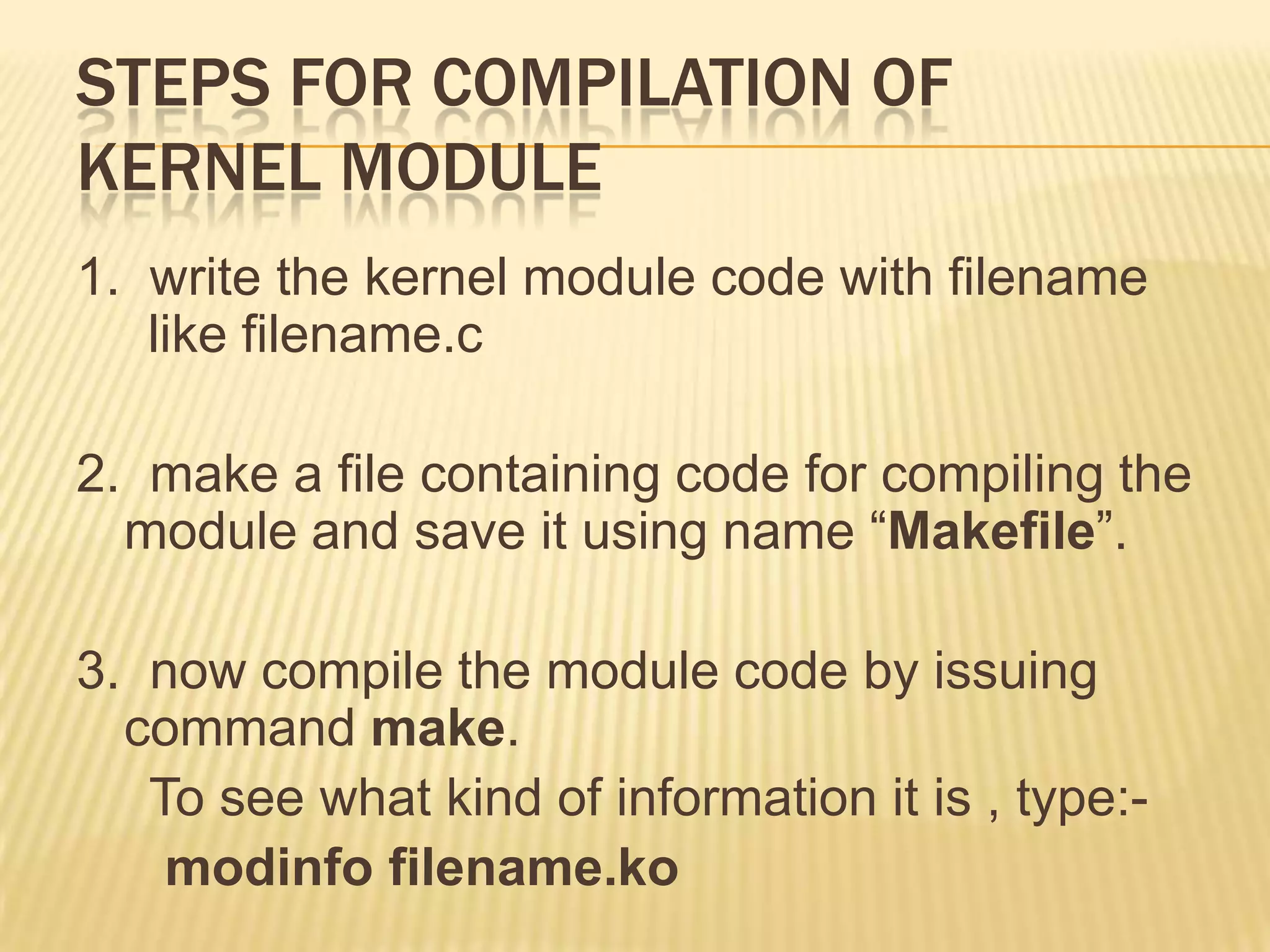 STEPS FOR COMPILATION OF KERNEL MODULE

1. write the kernel module code with filename like filename.c

2. make a file containing code for compiling the module and save it using name “Makefile”.

3. now compile the module code by issuing command make.

To see what kind of information it is , type:-

modinfo filename.ko